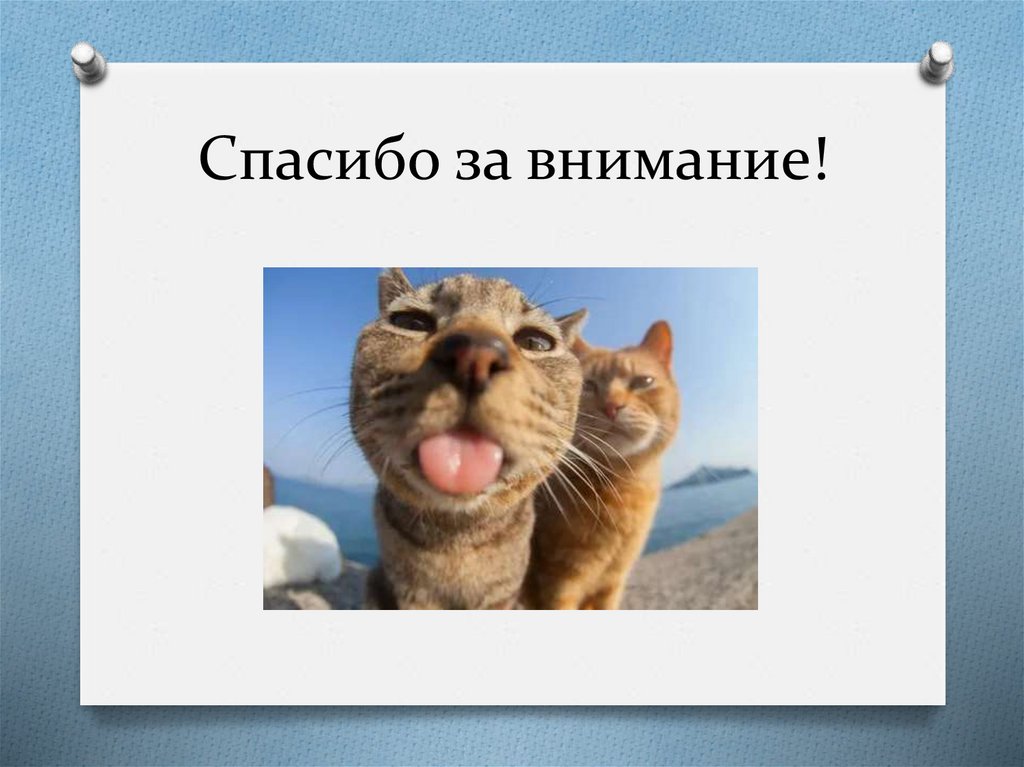 Спасибо за внимание!